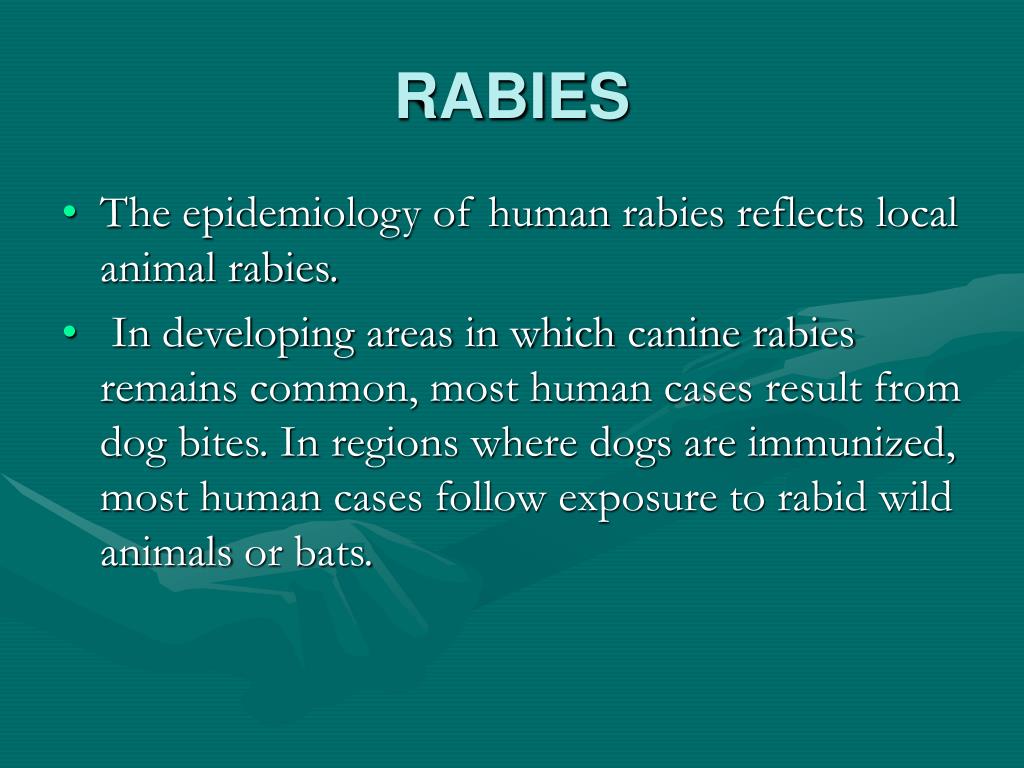 RABIES

• The epidemiology of human rabies reflects local animal rabies.

• In developing areas in which canine rabies remains common, most human cases result from dog bites. In regions where dogs are immunized, most human cases follow exposure to rabid wild animals or bats.